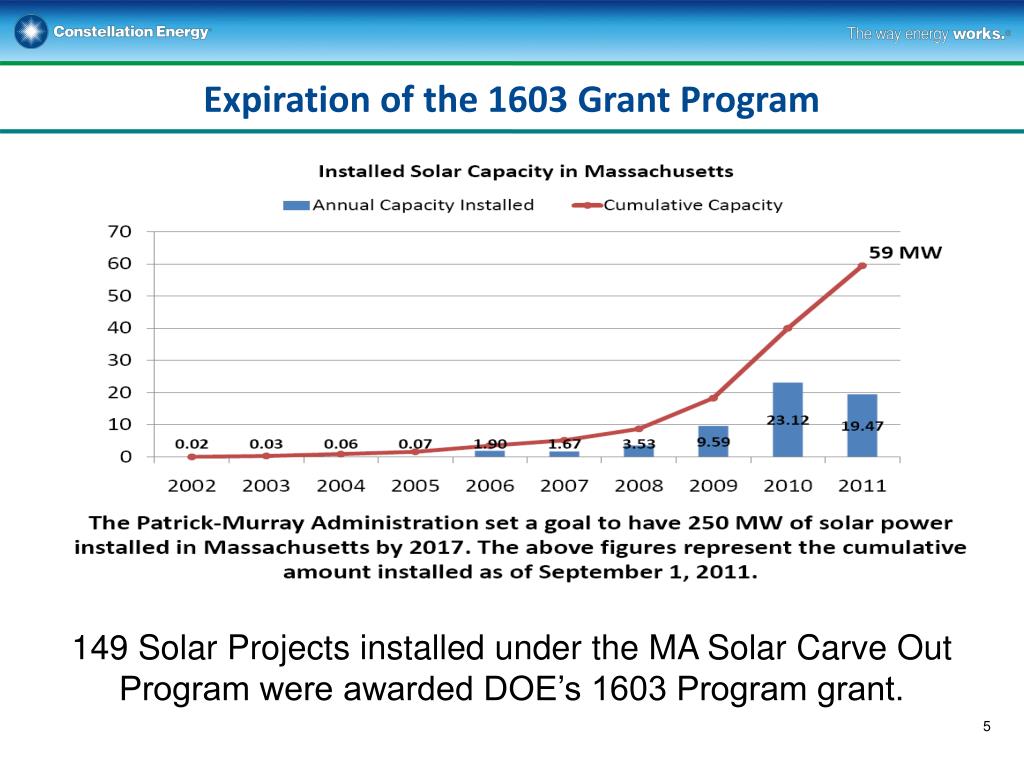 Constellation Energy

The way energy works.

Expiration of the 1603 Grant Program

Installed Solar Capacity in Massachusetts

Annual Capacity Installed
Cumulative Capacity

70
60
50
40
30
20
10
0

59 MW

0.02 0.03 0.06 0.07 1.90 1.67 3.53 9.59 23.12 19.47

2002 2003 2004 2005 2006 2007 2008 2009 2010 2011

The Patrick-Murray Administration set a goal to have 250 MW of solar power installed in Massachusetts by 2017. The above figures represent the cumulative amount installed as of September 1, 2011.

149 Solar Projects installed under the MA Solar Carve Out Program were awarded DOE's 1603 Program grant.

5